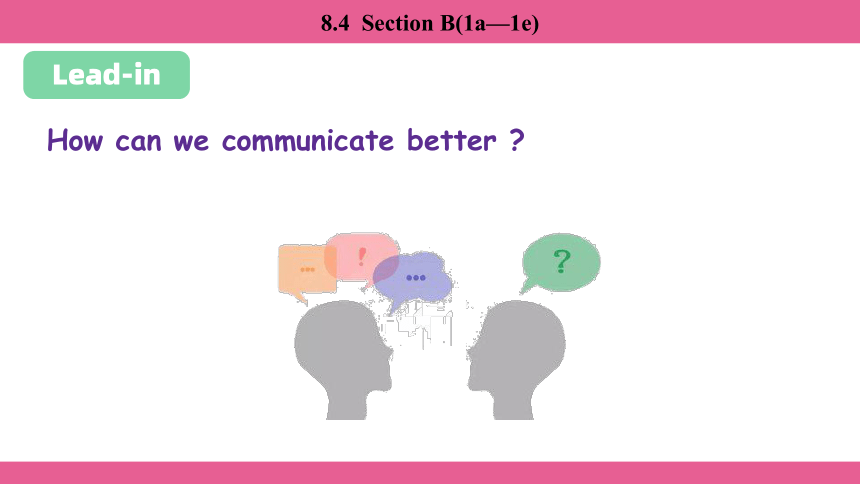 8.4 Section B(1a—1e)

Lead-in

How can we communicate better ?

...
!
...
?